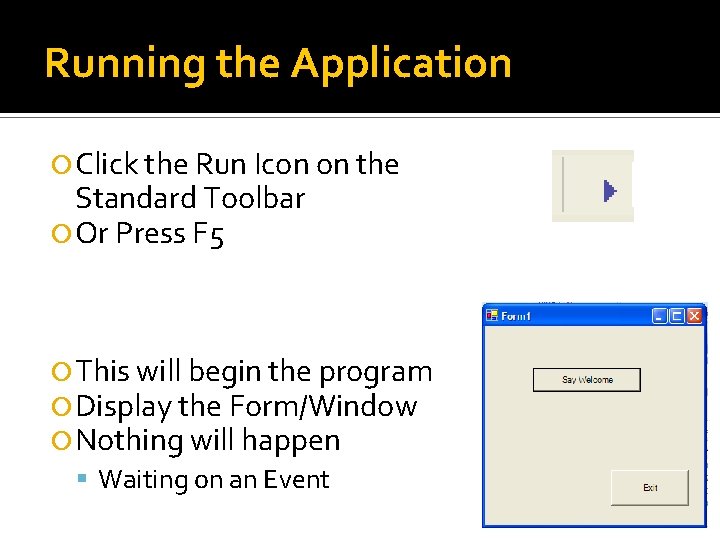 Running the Application

Click the Run Icon on the Standard Toolbar

Or Press F5

This will begin the program

Display the Form/Window

Nothing will happen

Waiting on an Event

Form1

Say Welcome

Exit